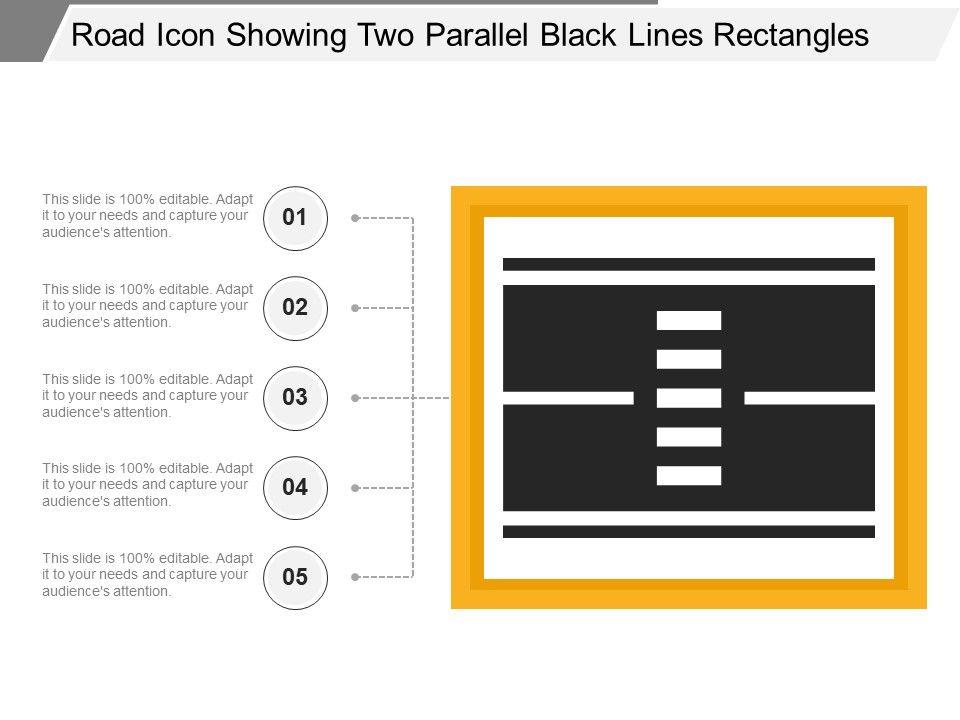 Road Icon Showing Two Parallel Black Lines Rectangles

This slide is 100% editable. Adapt it to your needs and capture your audience's attention.

01

This slide is 100% editable. Adapt it to your needs and capture your audience's attention.

02

This slide is 100% editable. Adapt it to your needs and capture your audience's attention.

03

This slide is 100% editable. Adapt it to your needs and capture your audience's attention.

04

This slide is 100% editable. Adapt it to your needs and capture your audience's attention.

05